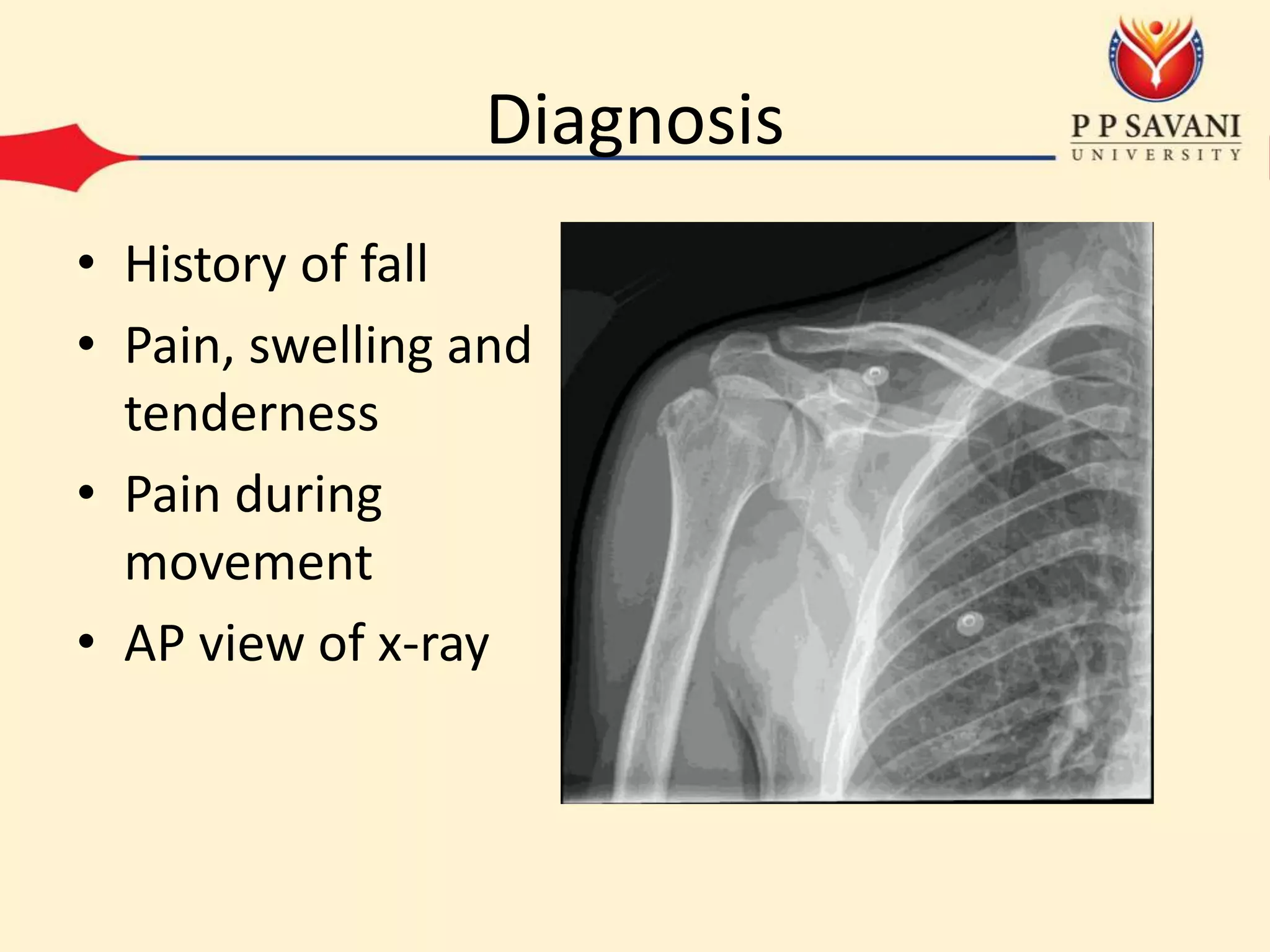 Diagnosis

P P SAVANI
UNIVERSITY

• History of fall
• Pain, swelling and tenderness
• Pain during movement
• AP view of x-ray